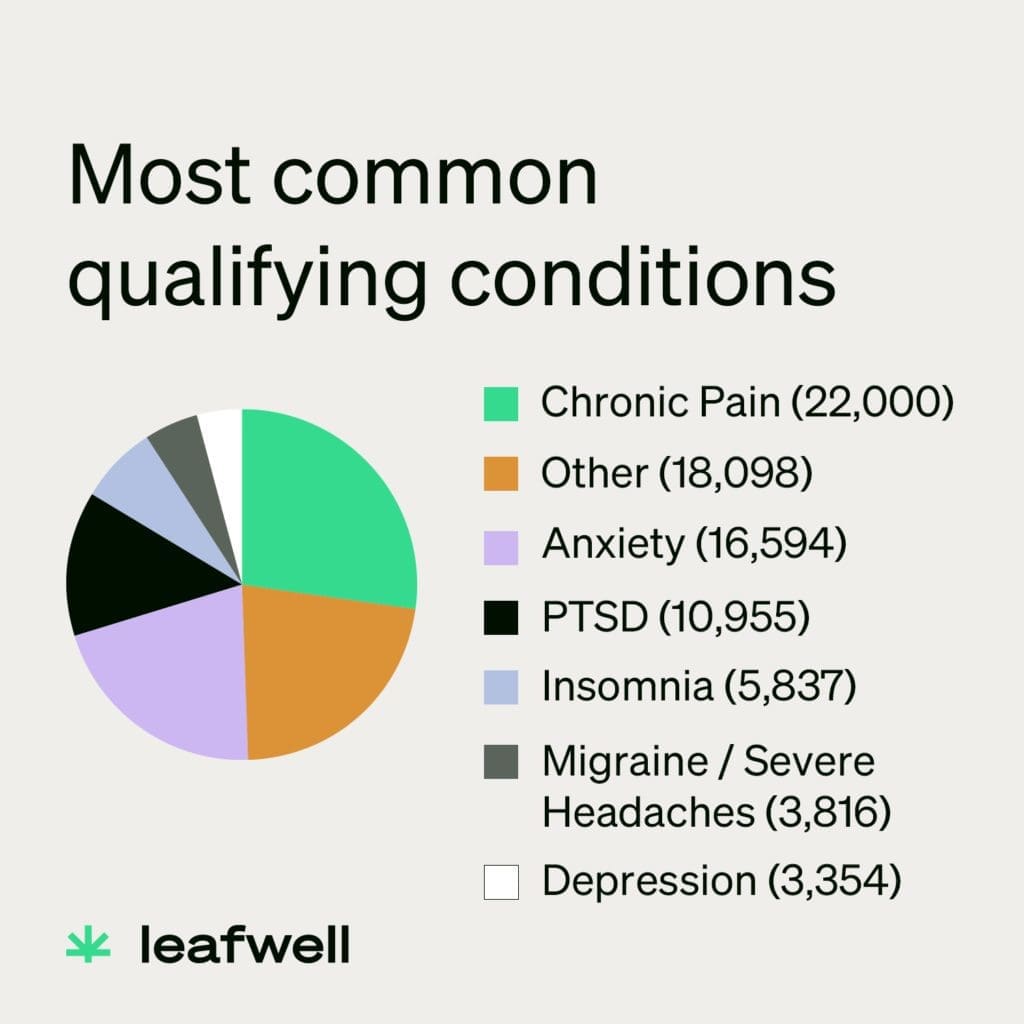 Most common qualifying conditions

Chronic Pain (22,000)
Other (18,098)
Anxiety (16,594)
PTSD (10,955)
Insomnia (5,837)
Migraine / Severe Headaches (3,816)
Depression (3,354)

leafwell